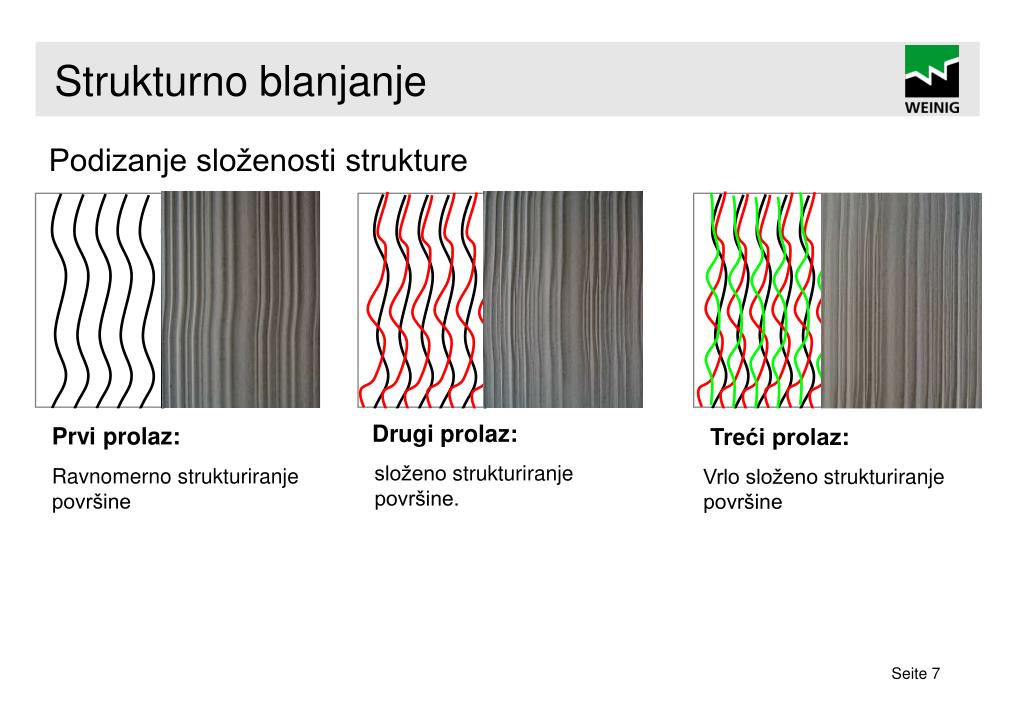 Strukturno blanjanje

WEINIG

Podizanje složenosti strukture

Prvi prolaz:

Ravnomerno strukturiranje površine

Drugi prolaz:

složeno strukturiranje površine.

Treći prolaz:

Vrlo složeno strukturiranje površine

Seite 7